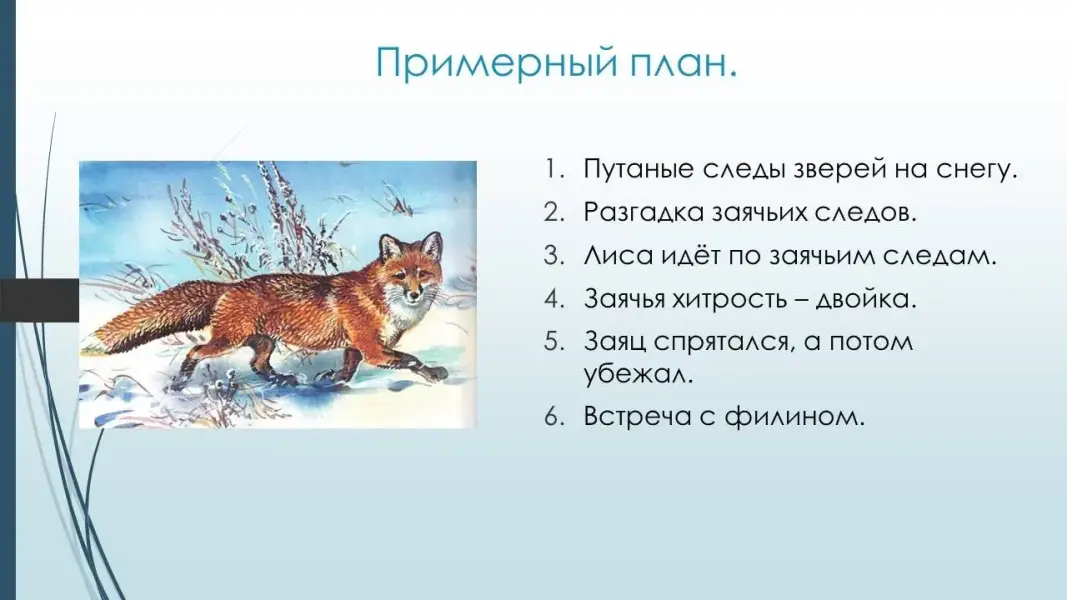 Примерный план.

1. Путаные следы зверей на снегу.
2. Разгадка заячьих следов.
3. Лиса идёт по заячьим следам.
4. Заячья хитрость – двойка.
5. Заяц спрятался, а потом убежал.
6. Встреча с филином.